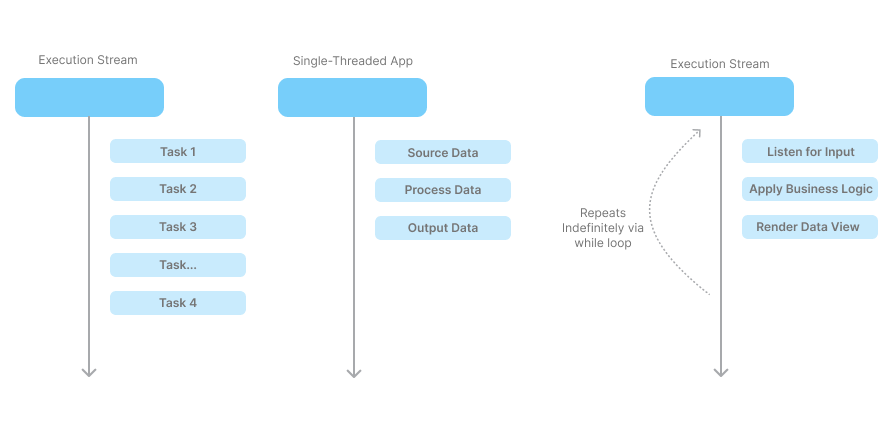 Execution Stream

Task 1

Task 2

Task 3

Task...

Task 4

Single-Threaded App

Source Data

Process Data

Output Data

Execution Stream

Repeats Indefinitely via while loop

Listen for Input

Apply Business Logic

Render Data View